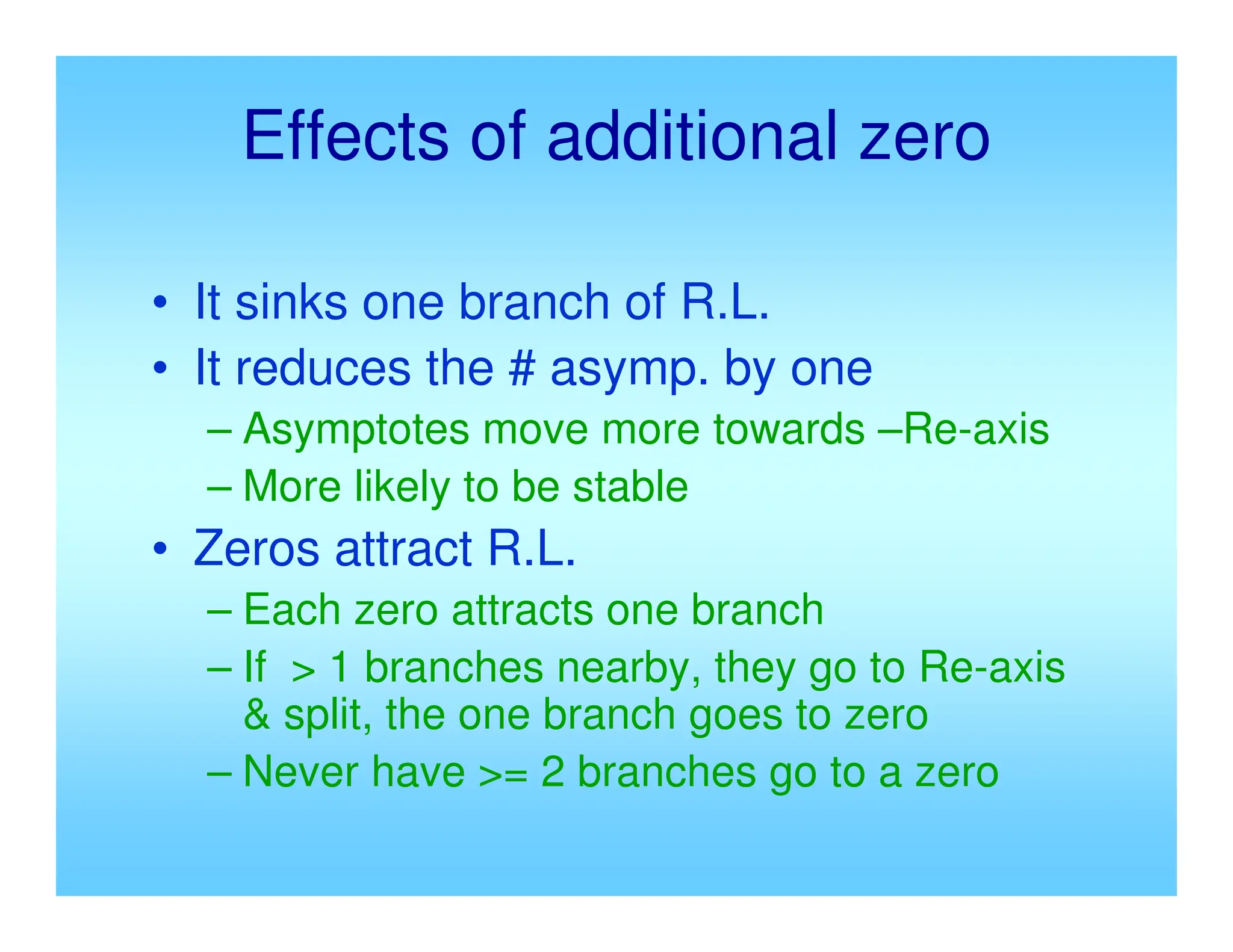 Effects of additional zero

• It sinks one branch of R.L.
• It reduces the # asymp. by one
– Asymptotes move more towards –Re-axis
– More likely to be stable
• Zeros attract R.L.
– Each zero attracts one branch
– If > 1 branches nearby, they go to Re-axis & split, the one branch goes to zero
– Never have >= 2 branches go to a zero